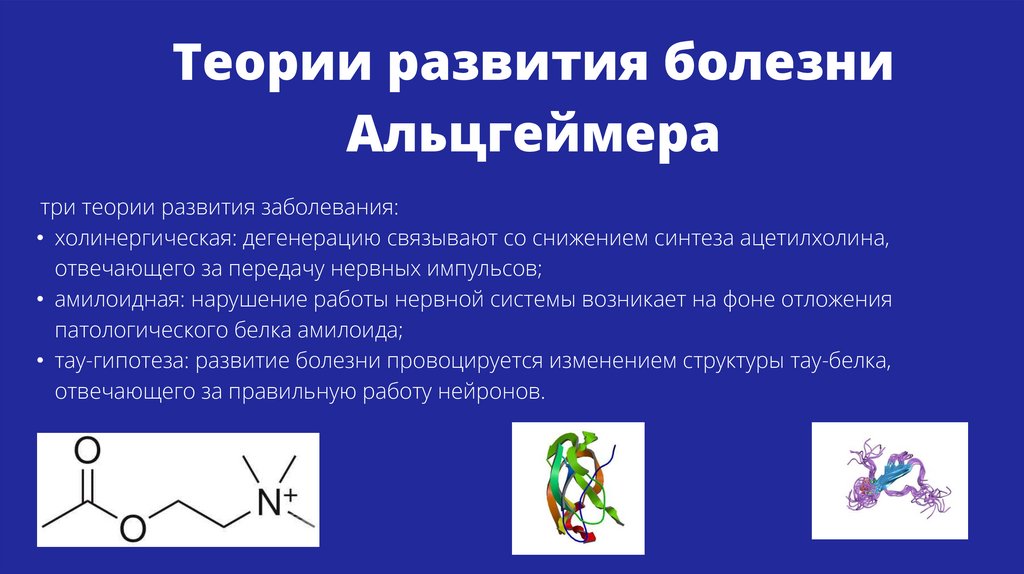 Теории развития болезни Альцгеймера

три теории развития заболевания:

• холинергическая: дегенерацию связывают со снижением синтеза ацетилхолина, отвечающего за передачу нервных импульсов;
• амилоидная: нарушение работы нервной системы возникает на фоне отложения патологического белка амилоида;
• тау-гипотеза: развитие болезни провоцируется изменением структуры тау-белка, отвечающего за правильную работу нейронов.

O
O
$N^+$